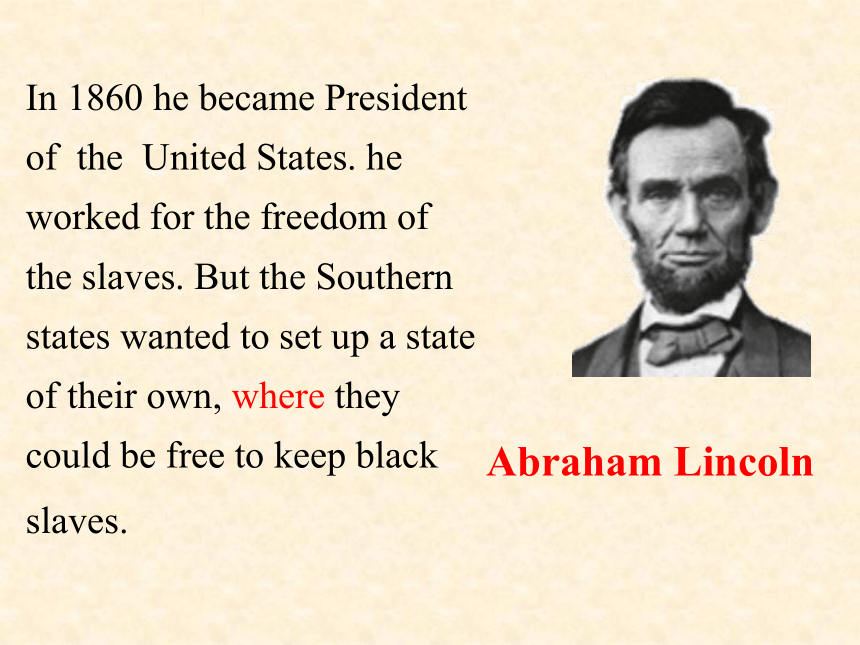 In 1860 he became President of the United States. he worked for the freedom of the slaves. But the Southern states wanted to set up a state of their own, where they could be free to keep black slaves.

Abraham Lincoln